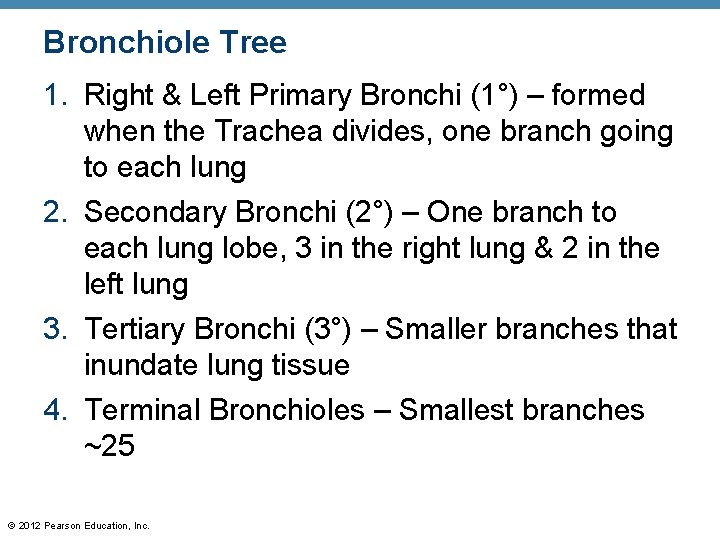 Bronchiole Tree

1. Right & Left Primary Bronchi (1°) – formed when the Trachea divides, one branch going to each lung

2. Secondary Bronchi (2°) – One branch to each lung lobe, 3 in the right lung & 2 in the left lung

3. Tertiary Bronchi (3°) – Smaller branches that inundate lung tissue

4. Terminal Bronchioles – Smallest branches ~25

© 2012 Pearson Education, Inc.